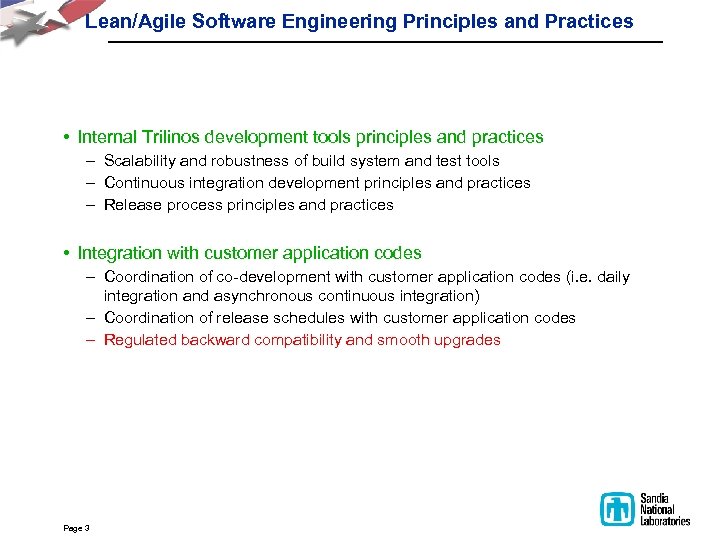 Lean/Agile Software Engineering Principles and Practices

• Internal Trilinos development tools principles and practices
– Scalability and robustness of build system and test tools
– Continuous integration development principles and practices
– Release process principles and practices

• Integration with customer application codes
– Coordination of co-development with customer application codes (i.e. daily integration and asynchronous continuous integration)
– Coordination of release schedules with customer application codes
– Regulated backward compatibility and smooth upgrades

Page 3

Sandia National Laboratories